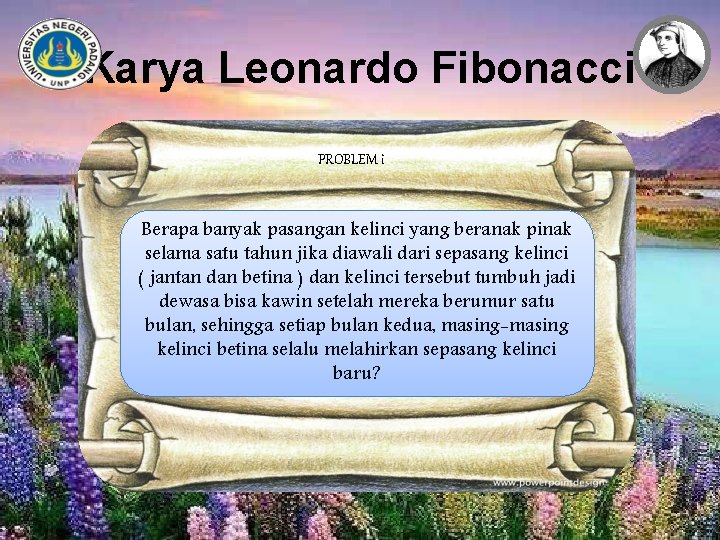 UNIVERSITAS NEGERI PADANG
UNP

Karya Leonardo Fibonacci

PROBLEM i

Berapa banyak pasangan kelinci yang beranak pinak selama satu tahun jika diawali dari sepasang kelinci ( jantan dan betina ) dan kelinci tersebut tumbuh jadi dewasa bisa kawin setelah mereka berumur satu bulan, sehingga setiap bulan kedua, masing-masing kelinci betina selalu melahirkan sepasang kelinci baru?

www.powerpointdesign